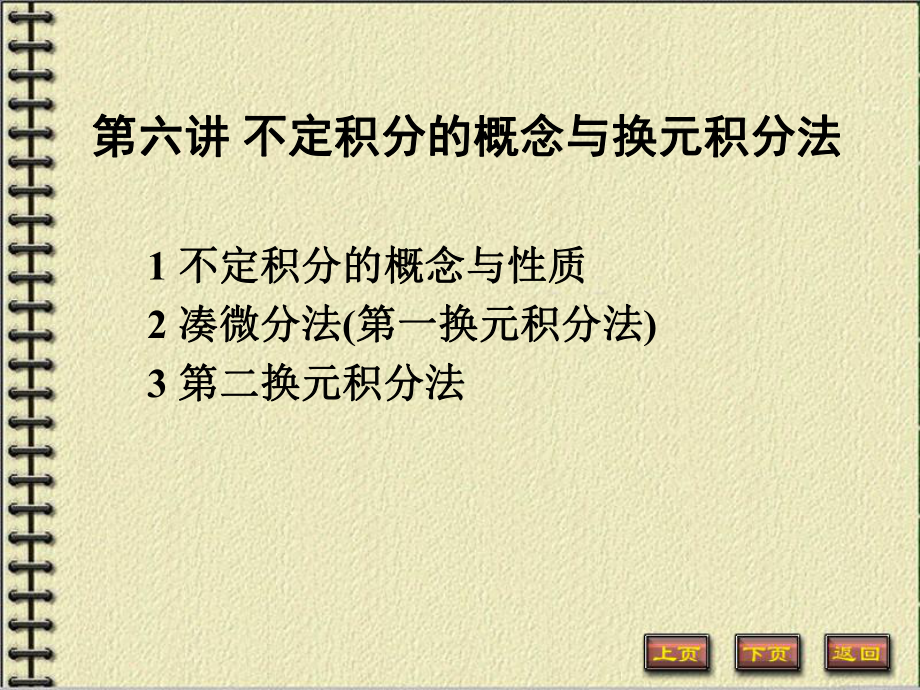 第六讲 不定积分的概念与换元积分法

1 不定积分的概念与性质
2 凑微分法(第一换元积分法)
3 第二换元积分法

上页 下页 返回